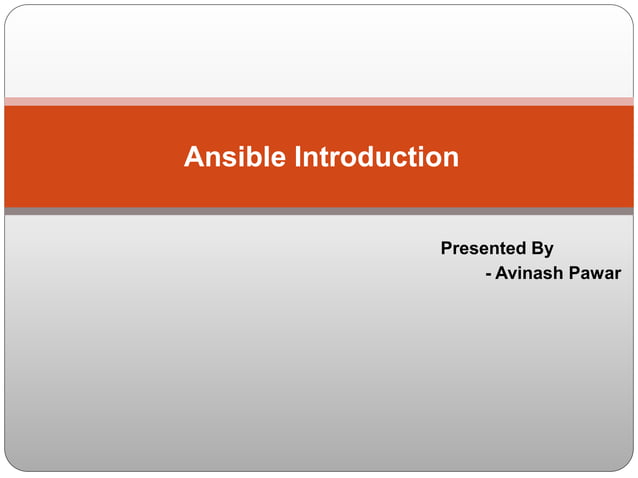 Ansible Introduction

Presented By
- Avinash Pawar